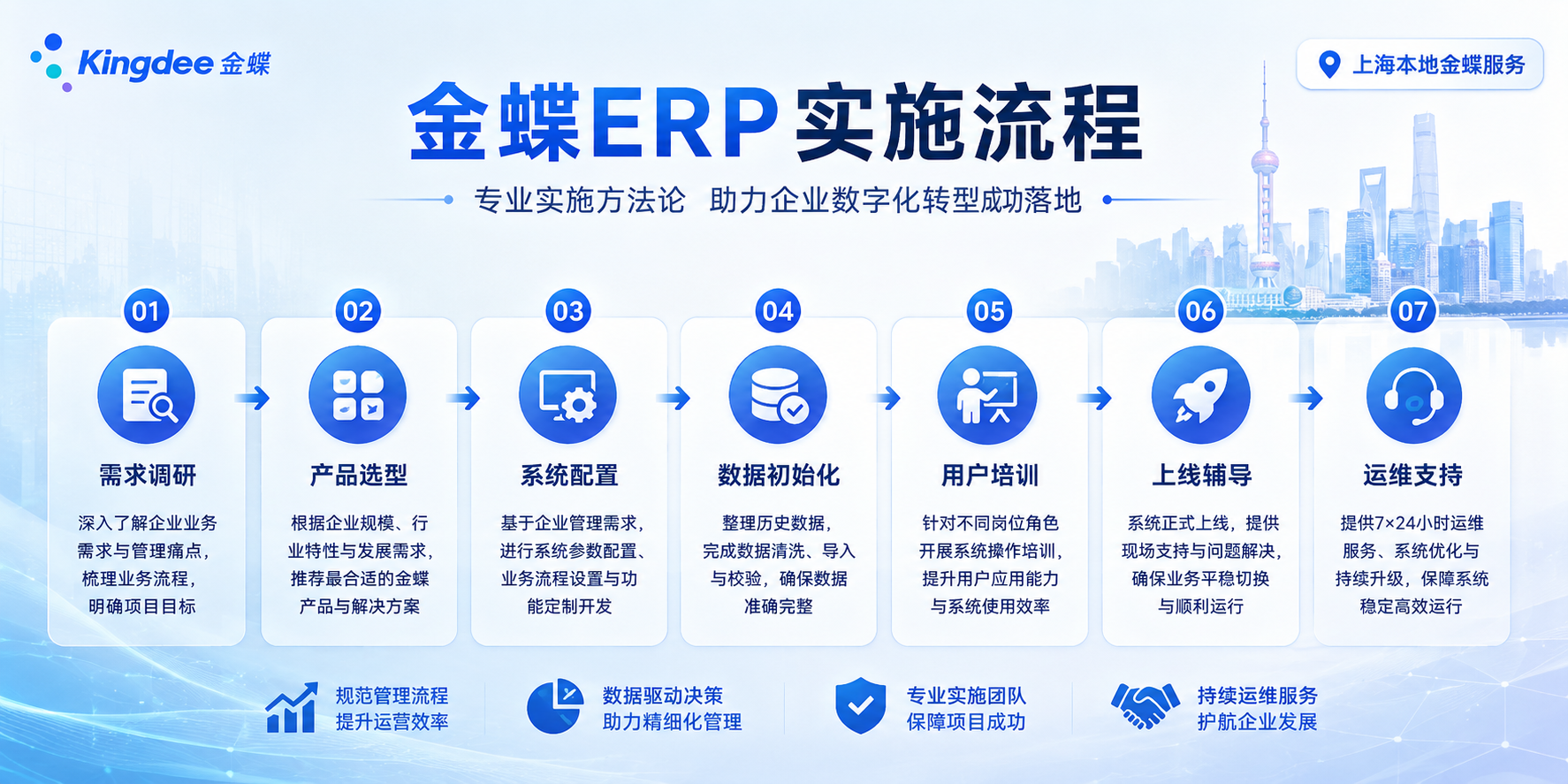 Kingdee 金蝶

上海本地金蝶服务

金蝶ERP实施流程

专业实施方法论 助力企业数字化转型成功落地

01
需求调研
深入了解企业业务需求与管理痛点，梳理业务流程，明确项目目标

02
产品选型
根据企业规模、行业特性与发展需求，推荐最合适的金蝶产品与解决方案

03
系统配置
基于企业管理需求，进行系统参数配置、业务流程设置与功能定制开发

04
数据初始化
整理历史数据，完成数据清洗、导入与校验，确保数据准确完整

05
用户培训
针对不同岗位角色开展系统操作培训，提升用户应用能力与系统使用效率

06
上线辅导
系统正式上线，提供现场支持与问题解决，确保业务平稳切换与顺利运行

07
运维支持
提供7×24小时运维服务、系统优化与持续升级，保障系统稳定高效运行

规范管理流程
提升运营效率

数据驱动决策
助力精细化管理

专业实施团队
保障项目成功

持续运维服务
护航企业发展